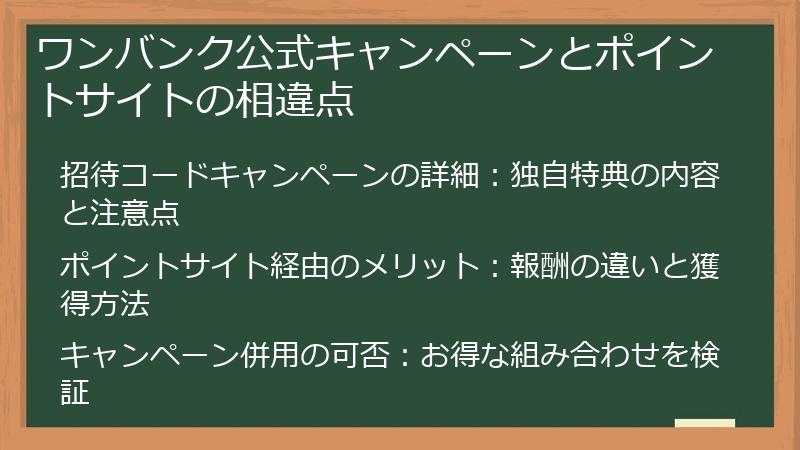 ワンバンク公式キャンペーンとポイントサイトの相違点

招待コードキャンペーンの詳細：独自特典の内容と注意点

ポイントサイト経由のメリット：報酬の違いと獲得方法

キャンペーン併用の可否：お得な組み合わせを検証